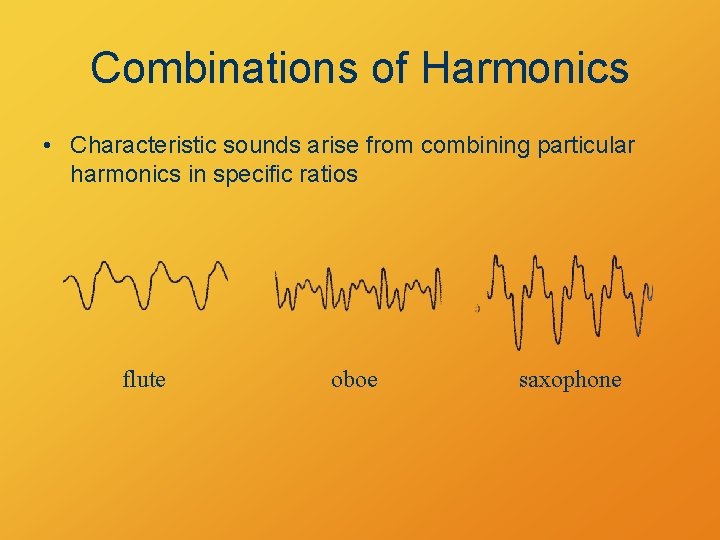 Combinations of Harmonics

• Characteristic sounds arise from combining particular harmonics in specific ratios

flute

oboe

saxophone